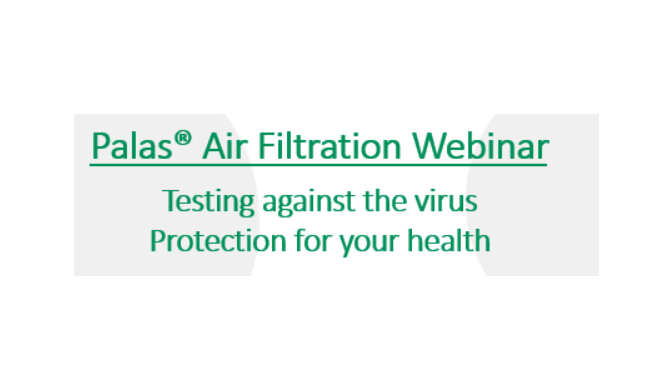 Palas® Air Filtration Webinar

Testing against the virus
Protection for your health